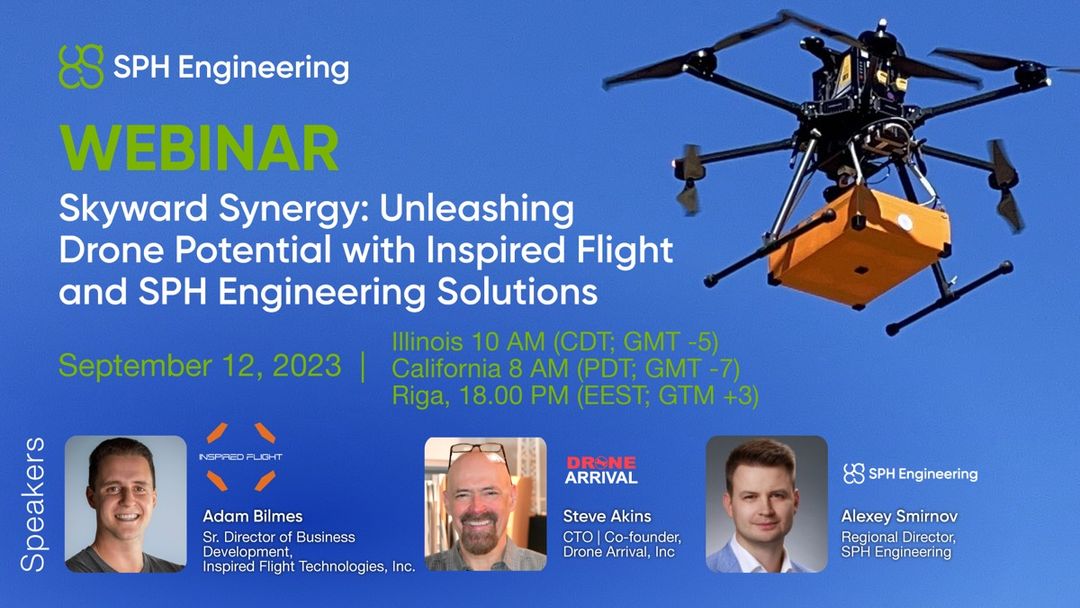 SPH Engineering

WEBINAR

Skyward Synergy: Unleashing Drone Potential with Inspired Flight and SPH Engineering Solutions

September 12, 2023 |

Illinois 10 AM (CDT; GMT -5)
California 8 AM (PDT; GMT -7)
Riga, 18.00 PM (EEST; GTM +3)

Speakers

INSPIRED FLIGHT

Adam Bilmes
Sr. Director of Business Development, Inspired Flight Technologies, Inc.

DRONE ARRIVAL

Steve Akins
CTO | Co-founder, Drone Arrival, Inc

SPH Engineering

Alexey Smirnov
Regional Director, SPH Engineering